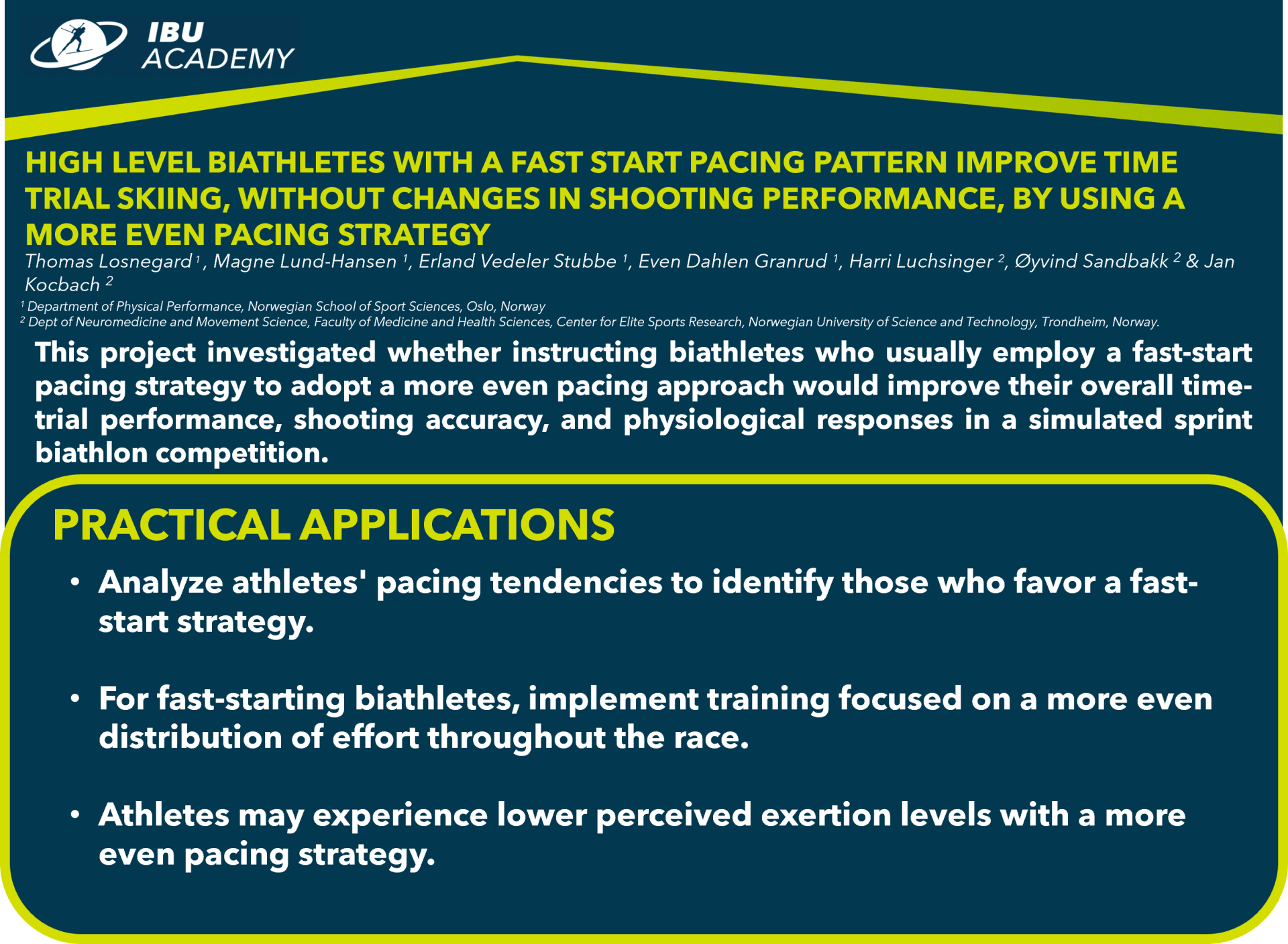 IBU ACADEMY

HIGH LEVEL BIATHLETES WITH A FAST START PACING PATTERN IMPROVE TIME TRIAL SKIING, WITHOUT CHANGES IN SHOOTING PERFORMANCE, BY USING A MORE EVEN PACING STRATEGY

Thomas Losnegard $^1$, Magne Lund-Hansen $^1$, Erland Vedeler Stubbe $^1$, Even Dahlen Granrud $^1$, Harri Luchsinger $^2$, Øyvind Sandbakk $^2$ & Jan Kocbach $^2$

$^1$ Department of Physical Performance, Norwegian School of Sport Sciences, Oslo, Norway
$^2$ Dept of Neuromedicine and Movement Science, Faculty of Medicine and Health Sciences, Center for Elite Sports Research, Norwegian University of Science and Technology, Trondheim, Norway.

This project investigated whether instructing biathletes who usually employ a fast-start pacing strategy to adopt a more even pacing approach would improve their overall time-trial performance, shooting accuracy, and physiological responses in a simulated sprint biathlon competition.

PRACTICAL APPLICATIONS

• Analyze athletes' pacing tendencies to identify those who favor a fast-start strategy.

• For fast-starting biathletes, implement training focused on a more even distribution of effort throughout the race.

• Athletes may experience lower perceived exertion levels with a more even pacing strategy.